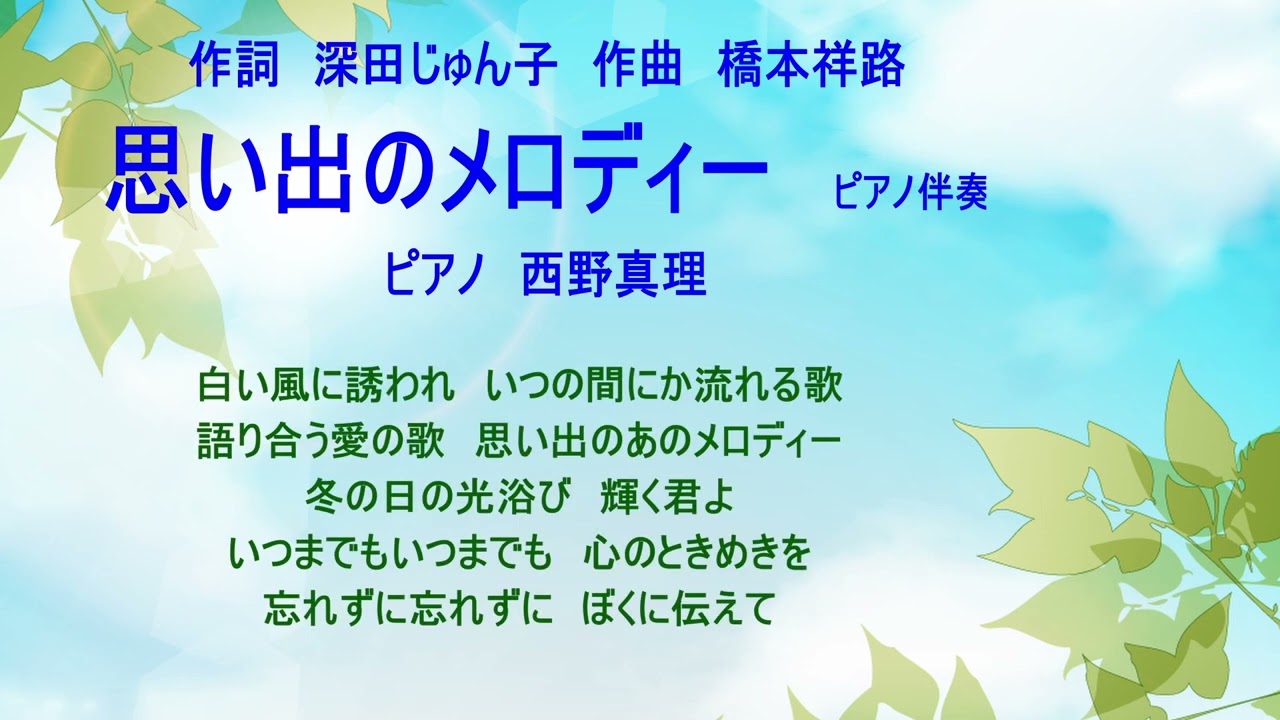 作詞　深田じゅん子　作曲　橋本祥路

思い出のメロディー　ピアノ伴奏

ピアノ　西野真理

白い風に誘われ　いつの間にか流れる歌
語り合う愛の歌　思い出のあのメロディー
冬の日の光浴び　輝く君よ
いつまでもいつまでも　心のときめきを
忘れずに忘れずに　ぼくに伝えて